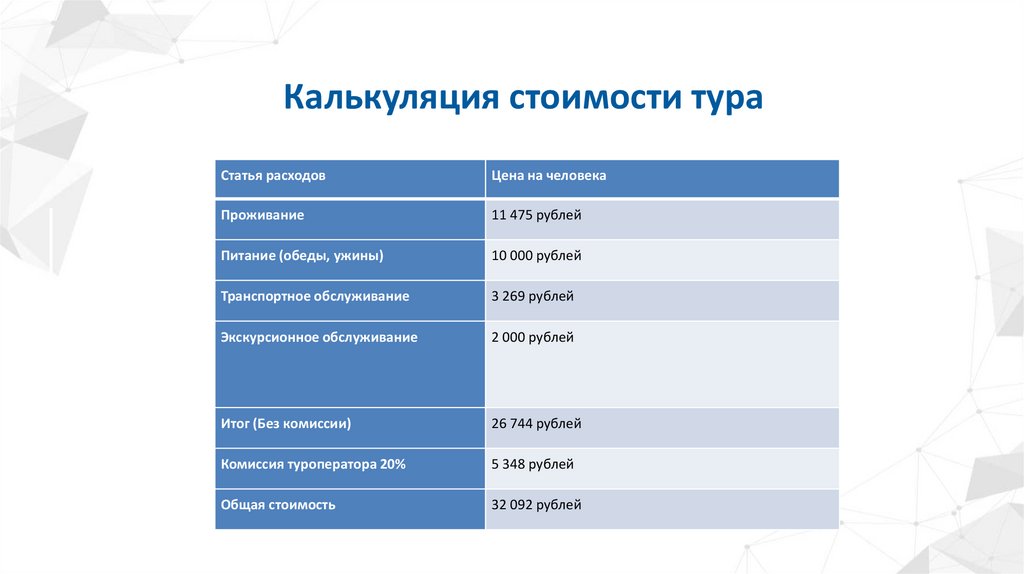 Калькуляция стоимости тура

| Статья расходов | Цена на человека |
|---|---|
| Проживание | 11 475 рублей |
| Питание (обеды, ужины) | 10 000 рублей |
| Транспортное обслуживание | 3 269 рублей |
| Экскурсионное обслуживание | 2 000 рублей |
| Итог (Без комиссии) | 26 744 рублей |
| Комиссия туроператора 20% | 5 348 рублей |
| Общая стоимость | 32 092 рублей |